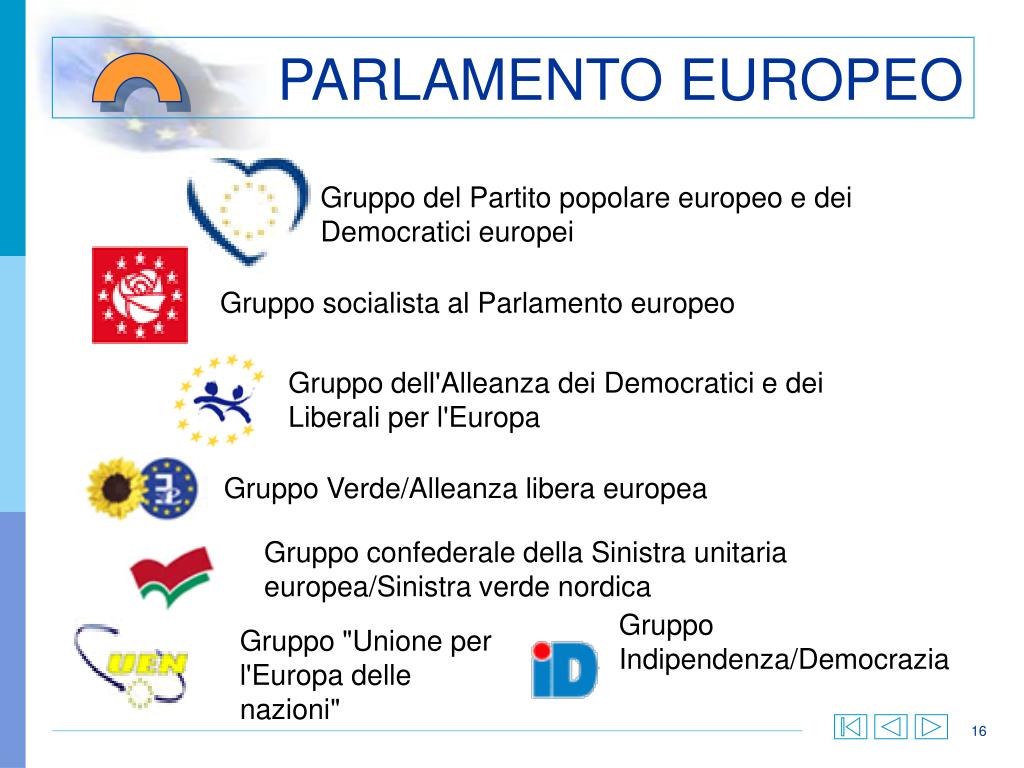 PARLAMENTO EUROPEO

Gruppo del Partito popolare europeo e dei Democratici europei

Gruppo socialista al Parlamento europeo

Gruppo dell'Alleanza dei Democratici e dei Liberali per l'Europa

Gruppo Verde/Alleanza libera europea

Gruppo confederale della Sinistra unitaria europea/Sinistra verde nordica

UEN

Gruppo "Unione per l'Europa delle nazioni"

iD

Gruppo Indipendenza/Democrazia

16